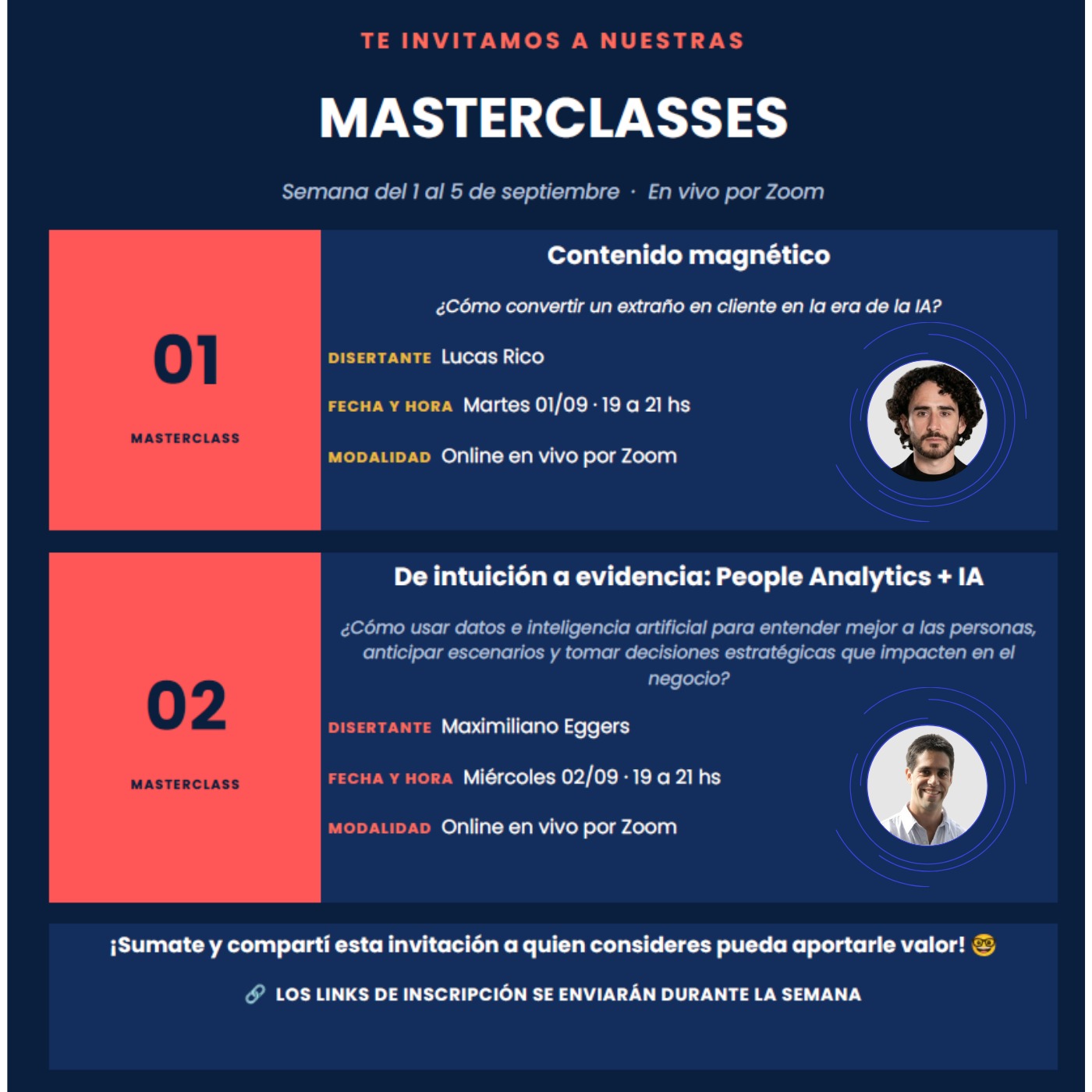 TE INVITAMOS A NUESTRAS

MASTERCLASSES

Semana del 1 al 5 de septiembre · En vivo por Zoom

01

MASTERCLASS

Contenido magnético

¿Cómo convertir un extraño en cliente en la era de la IA?

DISERTANTE Lucas Rico

FECHA Y HORA Martes 01/09 · 19 a 21 hs

MODALIDAD Online en vivo por Zoom

02

MASTERCLASS

De intuición a evidencia: People Analytics + IA

¿Cómo usar datos e inteligencia artificial para entender mejor a las personas, anticipar escenarios y tomar decisiones estratégicas que impacten en el negocio?

DISERTANTE Maximiliano Eggers

FECHA Y HORA Miércoles 02/09 · 19 a 21 hs

MODALIDAD Online en vivo por Zoom

¡Sumate y compartí esta invitación a quien consideres pueda aportarle valor! 🤓

🔗 LOS LINKS DE INSCRIPCIÓN SE ENVIARÁN DURANTE LA SEMANA